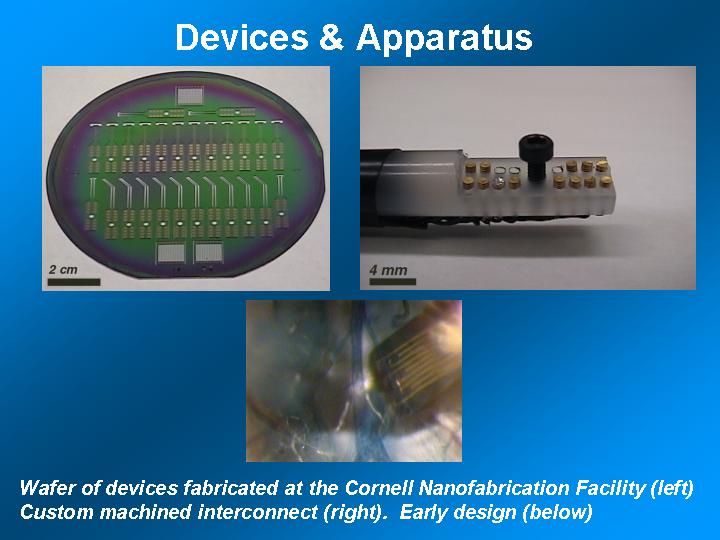 Devices & Apparatus

2 cm

4 mm

Wafer of devices fabricated at the Cornell Nanofabrication Facility (left)
Custom machined interconnect (right). Early design (below)